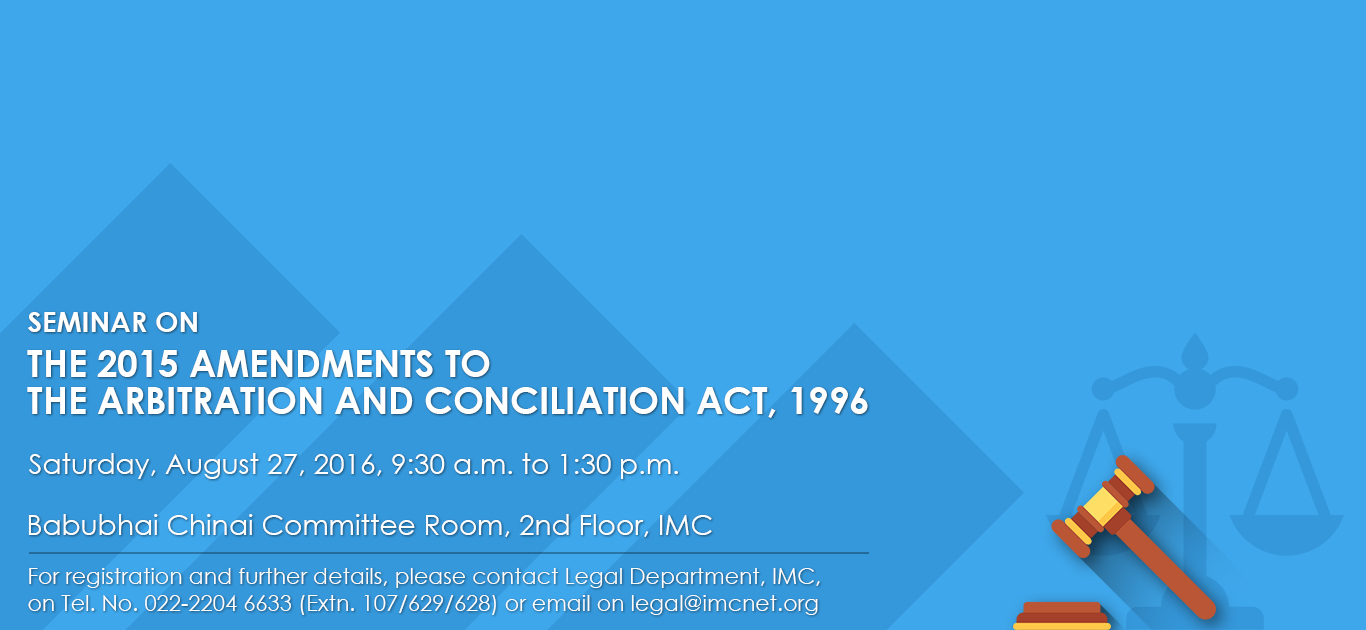 SEMINAR ON
THE 2015 AMENDMENTS TO THE ARBITRATION AND CONCILIATION ACT, 1996

Saturday, August 27, 2016, 9:30 a.m. to 1:30 p.m.

Babubhai Chinai Committee Room, 2nd Floor, IMC

For registration and further details, please contact Legal Department, IMC, on Tel. No. 022-2204 6633 (Extn. 107/629/628) or email on legal@imcnet.org